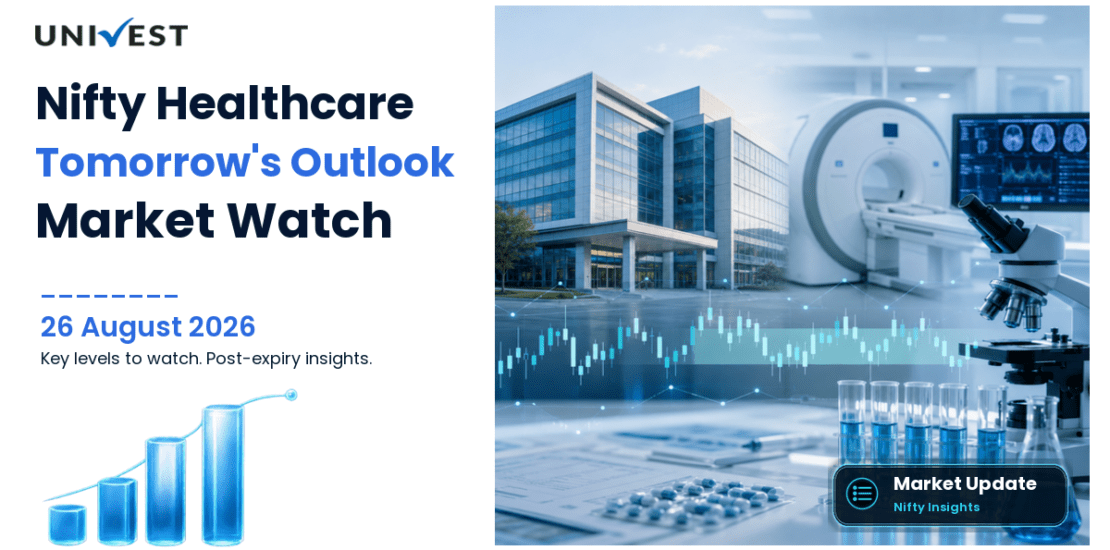 UNIVEST

Nifty Healthcare
Tomorrow's Outlook
Market Watch

26 August 2026
Key levels to watch. Post-expiry insights.

Market Update
Nifty Insights